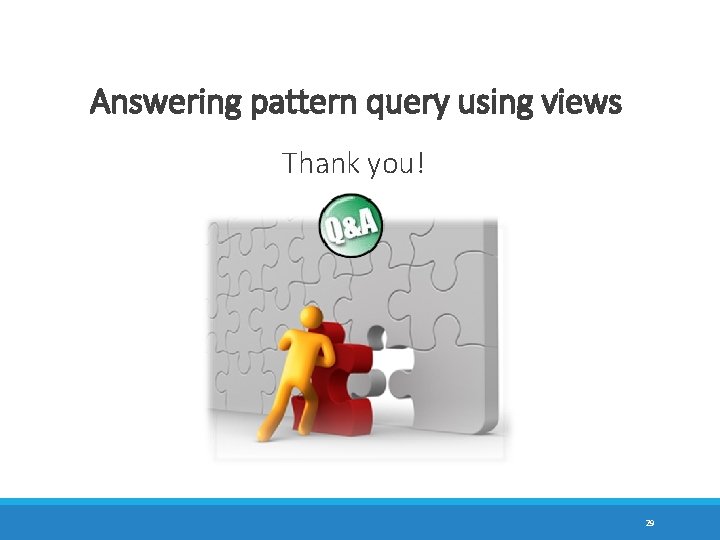 Answering pattern query using views

Thank you!

Q&A

29